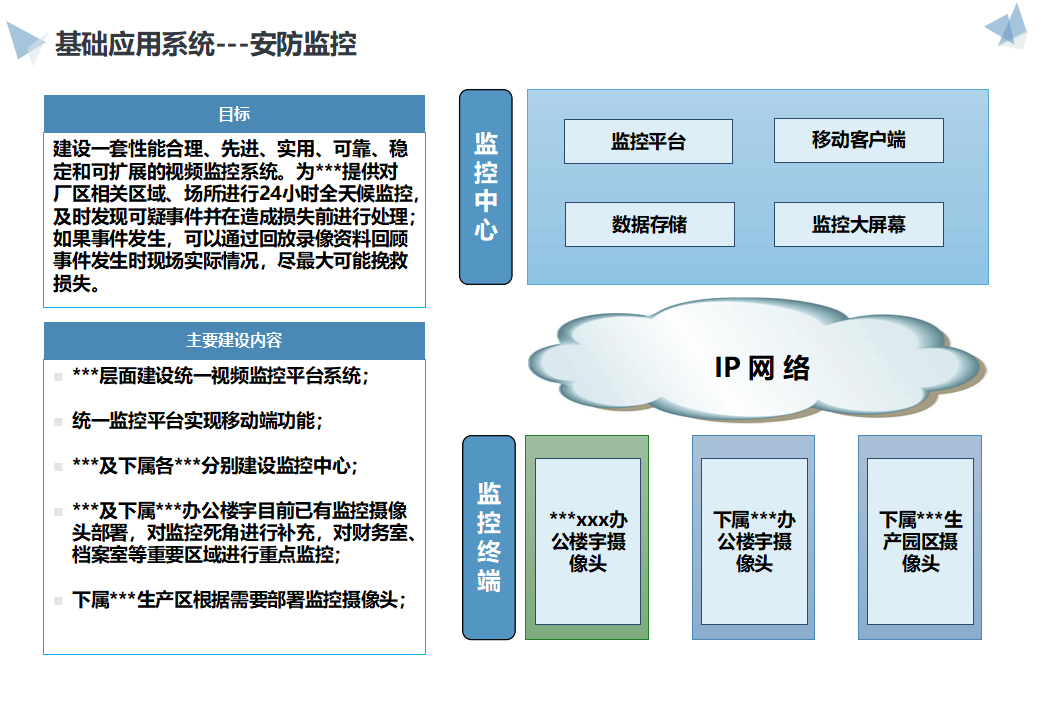 基础应用系统---安防监控

目标

建设一套性能合理、先进、实用、可靠、稳定和可扩展的视频监控系统。为***提供对厂区相关区域、场所进行24小时全天候监控，及时发现可疑事件并在造成损失前进行处理；如果事件发生，可以通过回放录像资料回顾事件发生时现场实际情况，尽最大可能挽救损失。

主要建设内容

***层面建设统一视频监控平台系统；

统一监控平台实现移动端功能；

***及下属各***分别建设监控中心；

***及下属***办公楼宇目前已有监控摄像头部署，对监控死角进行补充，对财务室、档案室等重要区域进行重点监控；

下属***生产区根据需要部署监控摄像头；

监控中心

监控平台

移动客户端

数据存储

监控大屏幕

IP 网 络

监控终端

***xxx办公楼宇摄像头

下属***办公楼宇摄像头

下属***生产园区摄像头